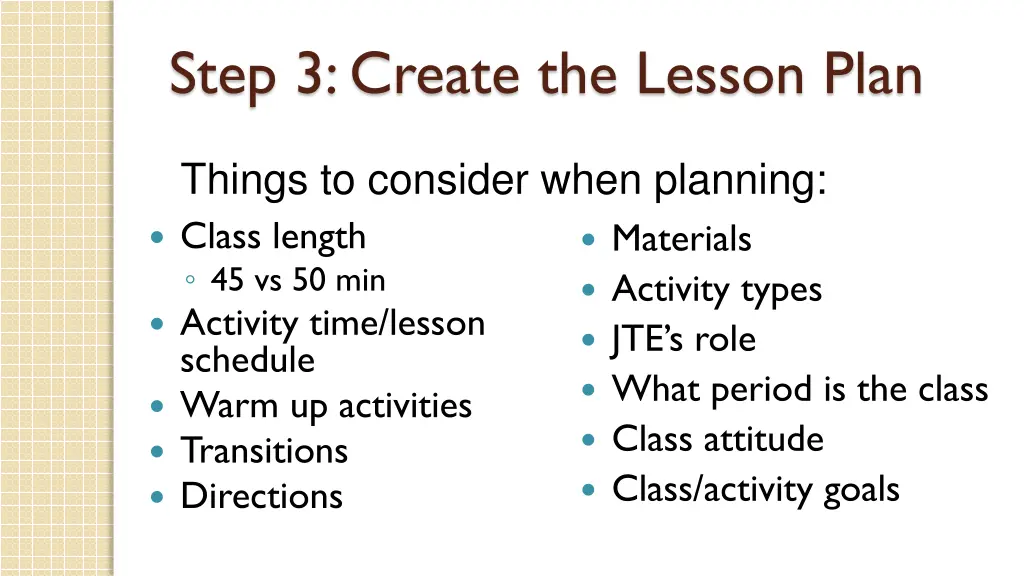 Step 3: Create the Lesson Plan

Things to consider when planning:

- Class length
  - 45 vs 50 min
- Activity time/lesson schedule
- Warm up activities
- Transitions
- Directions

- Materials
- Activity types
- JTE's role
- What period is the class
- Class attitude
- Class/activity goals